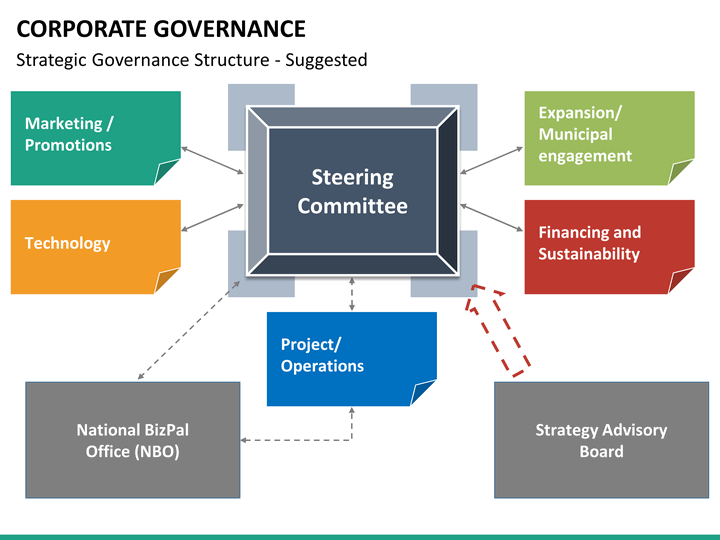 CORPORATE GOVERNANCE

Strategic Governance Structure - Suggested

Marketing / Promotions

Technology

Steering Committee

Expansion/ Municipal engagement

Financing and Sustainability

Project/ Operations

National BizPal Office (NBO)

Strategy Advisory Board